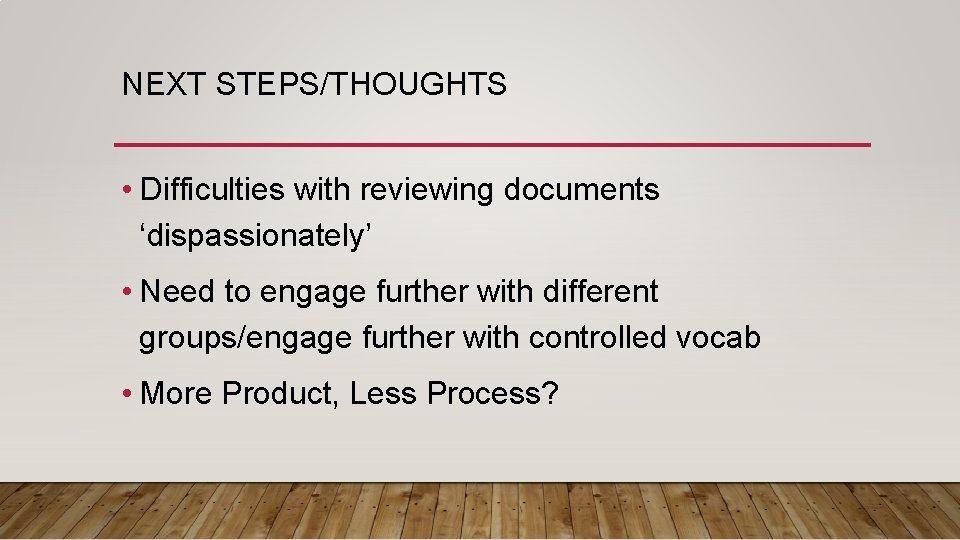 NEXT STEPS/THOUGHTS

• Difficulties with reviewing documents ‘dispassionately’

• Need to engage further with different groups/engage further with controlled vocab

• More Product, Less Process?